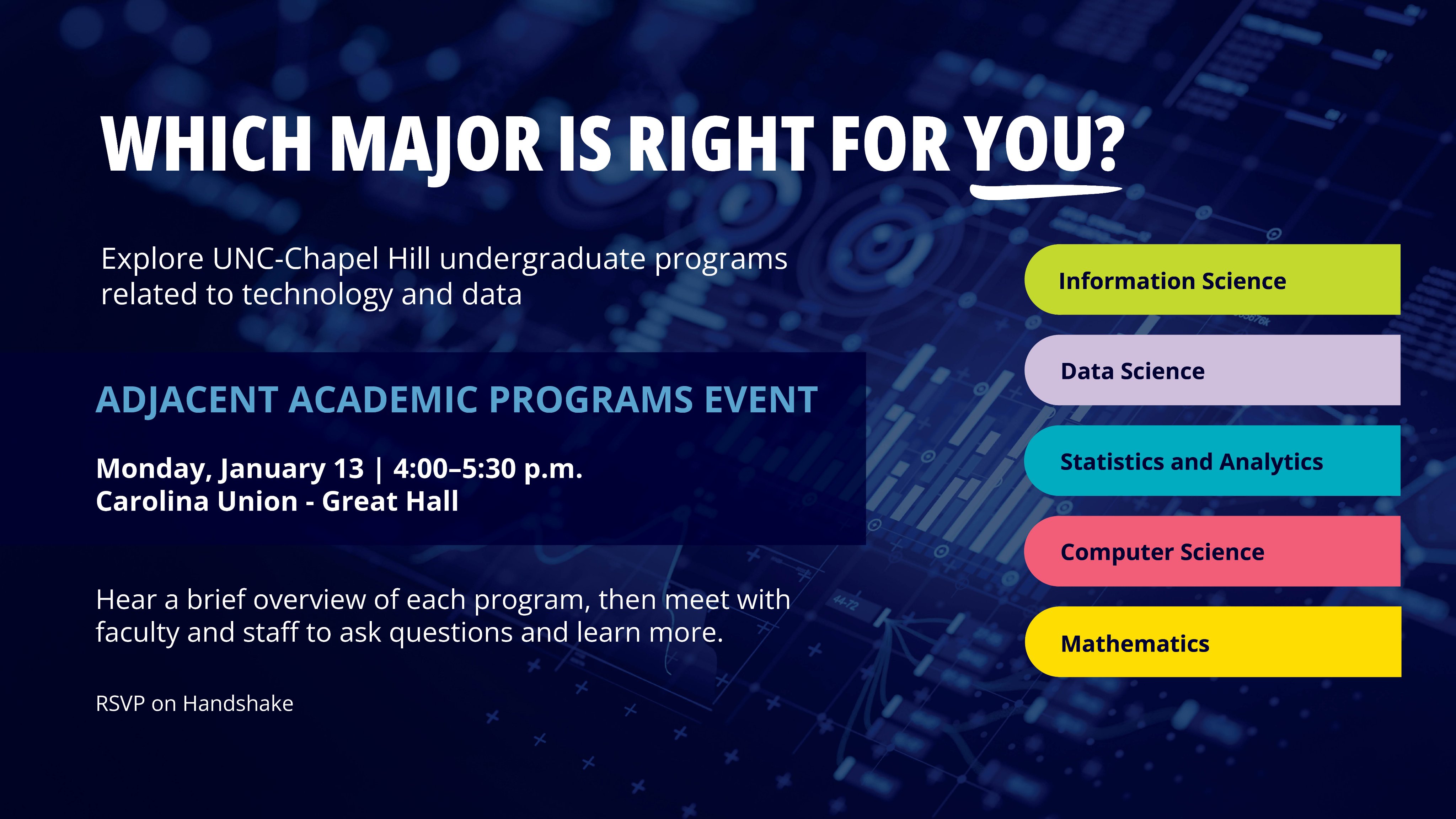 WHICH MAJOR IS RIGHT FOR YOU?

Explore UNC-Chapel Hill undergraduate programs related to technology and data

ADJACENT ACADEMIC PROGRAMS EVENT

Monday, January 13 | 4:00–5:30 p.m.
Carolina Union - Great Hall

Hear a brief overview of each program, then meet with faculty and staff to ask questions and learn more.

RSVP on Handshake

Information Science

Data Science

Statistics and Analytics

Computer Science

Mathematics